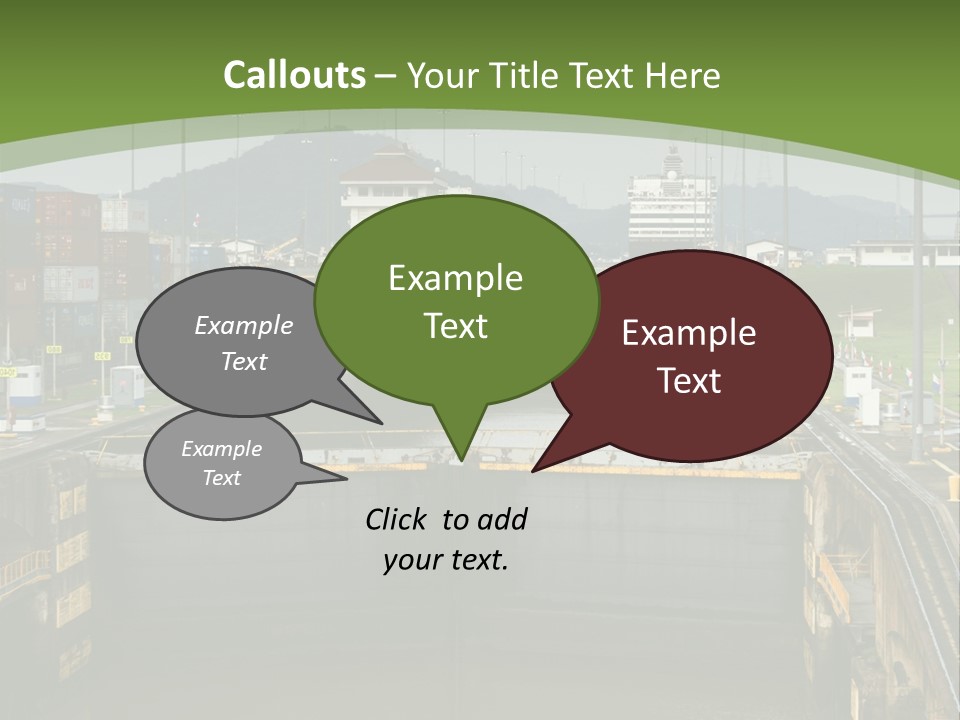 Callouts – Your Title Text Here

Example Text

Example Text

Example Text

Example Text

Click to add your text.